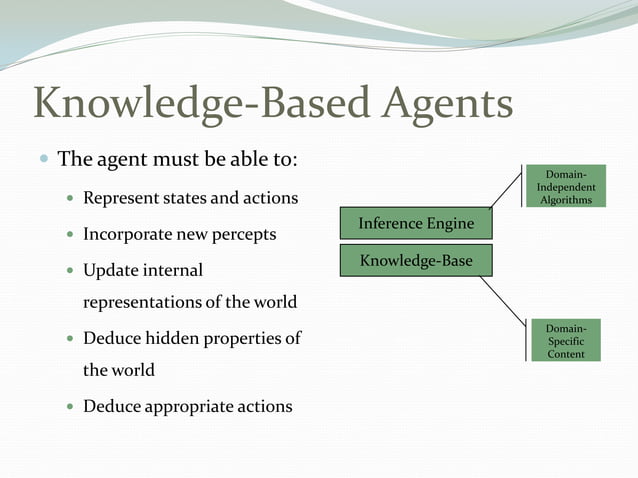 Knowledge-Based Agents

The agent must be able to:

Represent states and actions

Incorporate new percepts

Update internal representations of the world

Deduce hidden properties of the world

Deduce appropriate actions

Domain-Independent Algorithms

Inference Engine

Knowledge-Base

Domain-Specific Content